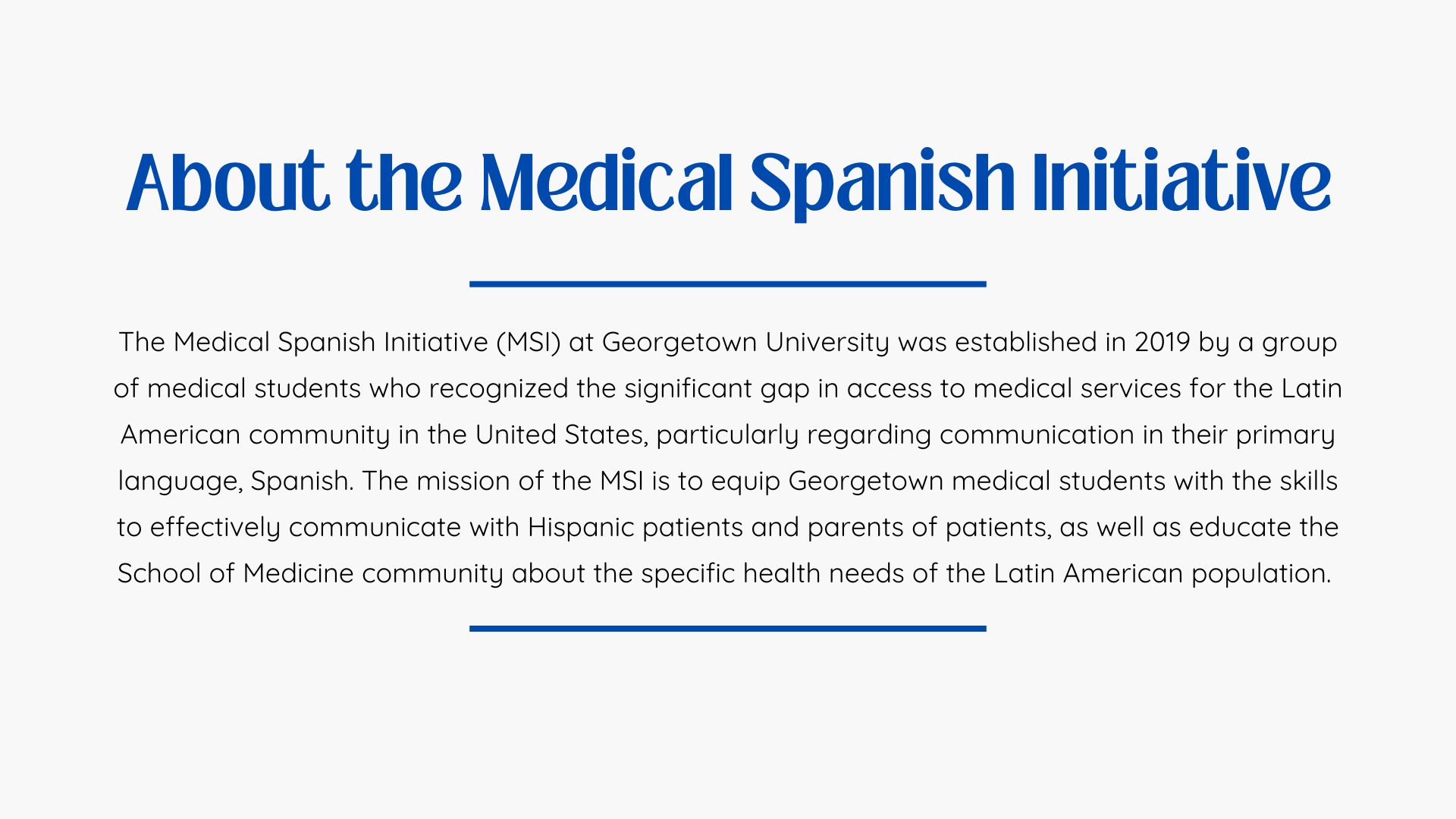 About the Medical Spanish Initiative

The Medical Spanish Initiative (MSI) at Georgetown University was established in 2019 by a group of medical students who recognized the significant gap in access to medical services for the Latin American community in the United States, particularly regarding communication in their primary language, Spanish. The mission of the MSI is to equip Georgetown medical students with the skills to effectively communicate with Hispanic patients and parents of patients, as well as educate the School of Medicine community about the specific health needs of the Latin American population.